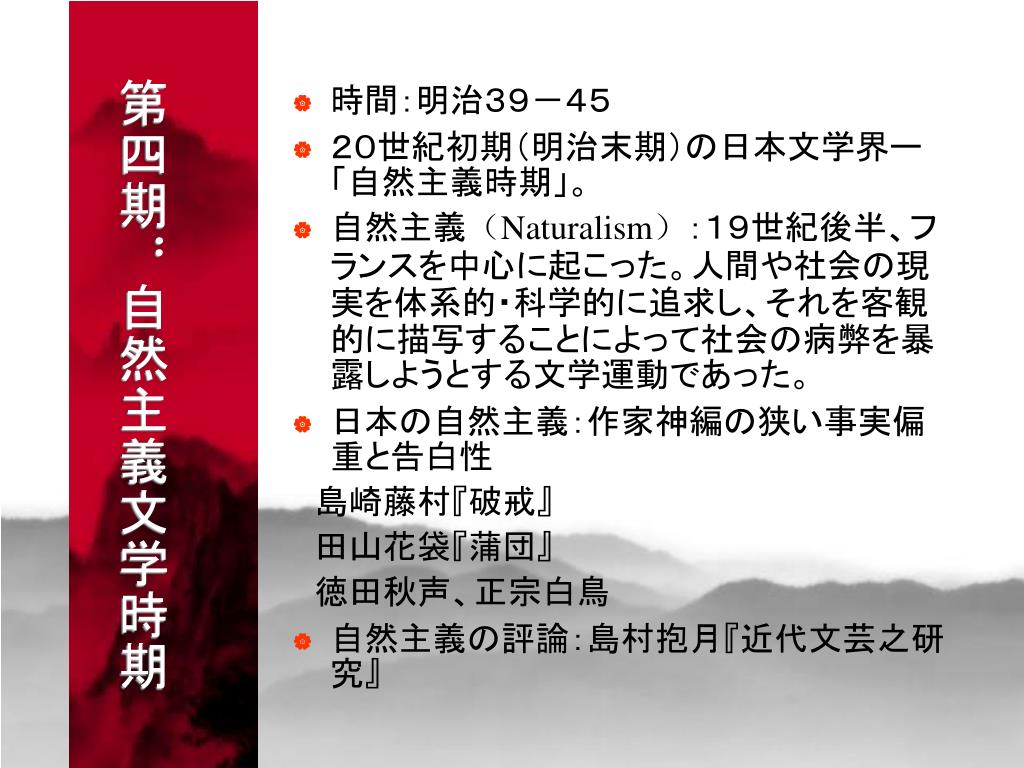 第四期：自然主義文学時期

時間：明治３９－４５

２０世紀初期（明治末期）の日本文学界ー「自然主義時期」。

自然主義（Naturalism）：１９世紀後半、フランスを中心に起こった。人間や社会の現実を体系的・科学的に追求し、それを客観的に描写することによって社会の病弊を暴露しようとする文学運動であった。

日本の自然主義：作家神編の狭い事実偏重と告白性

島崎藤村『破戒』

田山花袋『蒲団』

徳田秋声、正宗白鳥

自然主義の評論：島村抱月『近代文芸之研究』